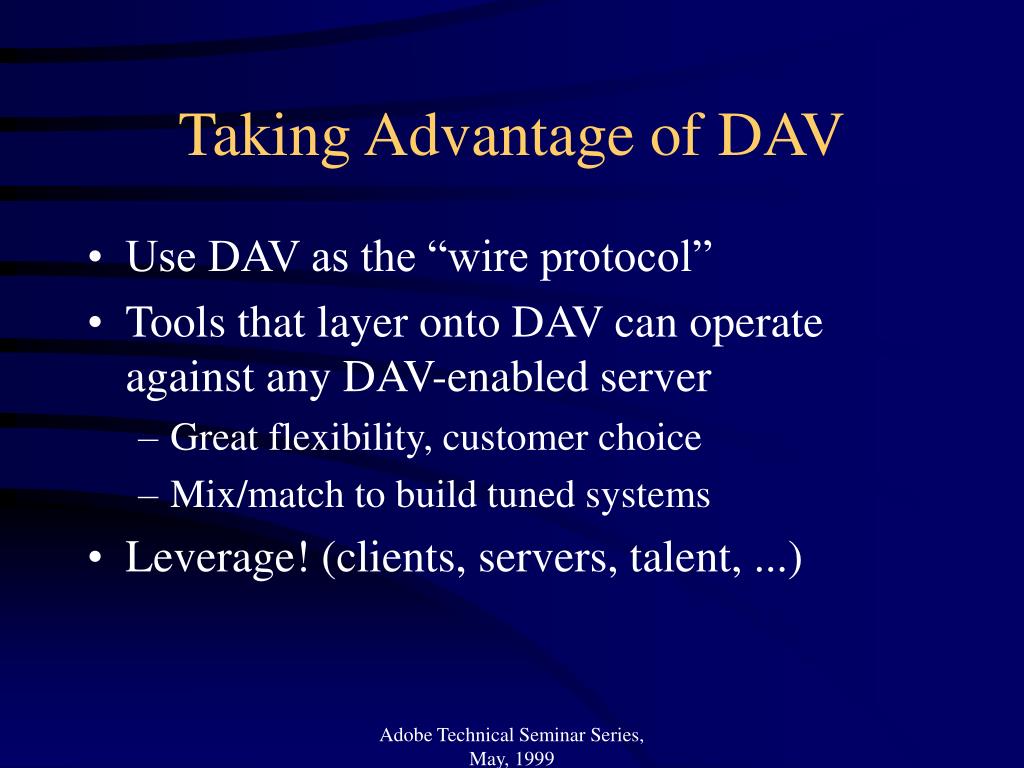 Taking Advantage of DAV

• Use DAV as the “wire protocol”
• Tools that layer onto DAV can operate against any DAV-enabled server
– Great flexibility, customer choice
– Mix/match to build tuned systems
• Leverage! (clients, servers, talent, ...)

Adobe Technical Seminar Series, May, 1999